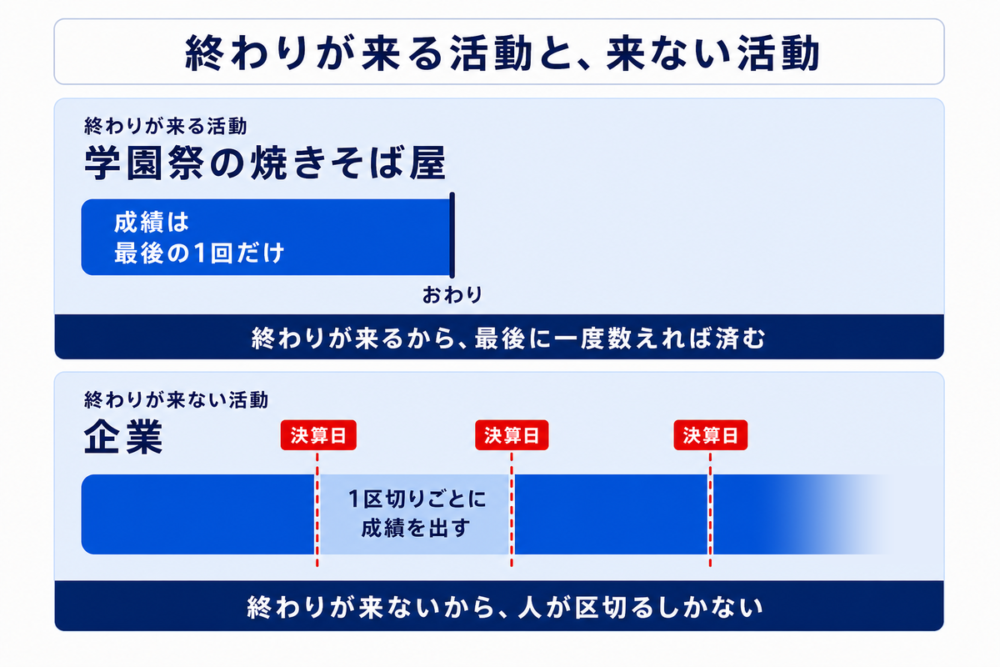 終わりが来る活動と、来ない活動

終わりが来る活動
学園祭の焼きそば屋

成績は
最後の1回だけ

おわり

終わりが来るから、最後に一度数えれば済む

終わりが来ない活動
企業

決算日
決算日
決算日

1区切りごとに
成績を出す

終わりが来ないから、人が区切るしかない